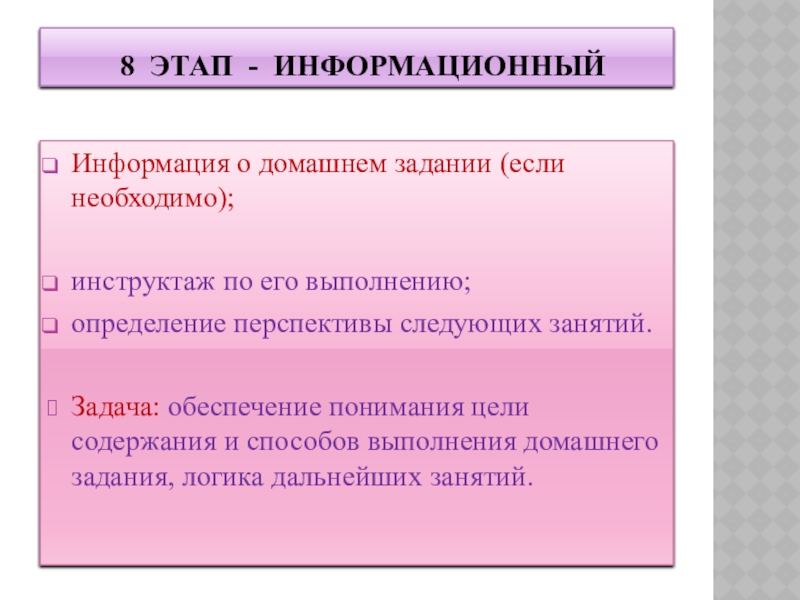 8 ЭТАП - ИНФОРМАЦИОННЫЙ

Информация о домашнем задании (если необходимо);

инструктаж по его выполнению;

определение перспективы следующих занятий.

Задача: обеспечение понимания цели содержания и способов выполнения домашнего задания, логика дальнейших занятий.